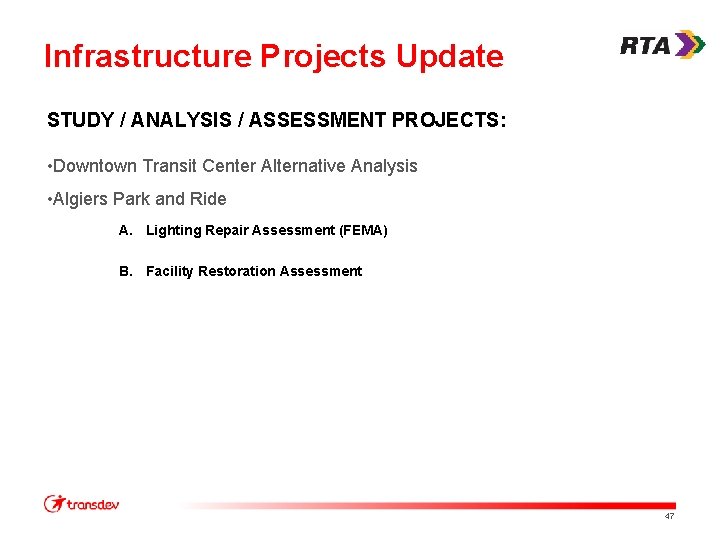 Infrastructure Projects Update

RTA

STUDY / ANALYSIS / ASSESSMENT PROJECTS:

•Downtown Transit Center Alternative Analysis

•Algiers Park and Ride

A. Lighting Repair Assessment (FEMA)

B. Facility Restoration Assessment

transdev

47